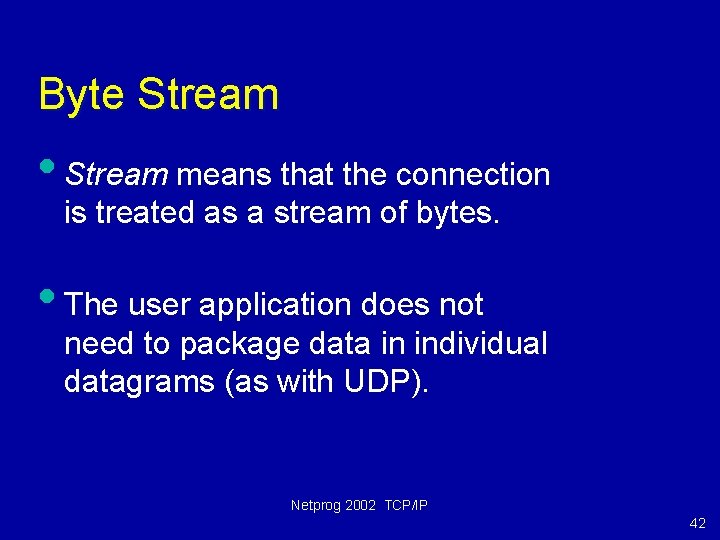 Byte Stream

• Stream means that the connection is treated as a stream of bytes.

• The user application does not need to package data in individual datagrams (as with UDP).

Netprog 2002 TCP/IP

42